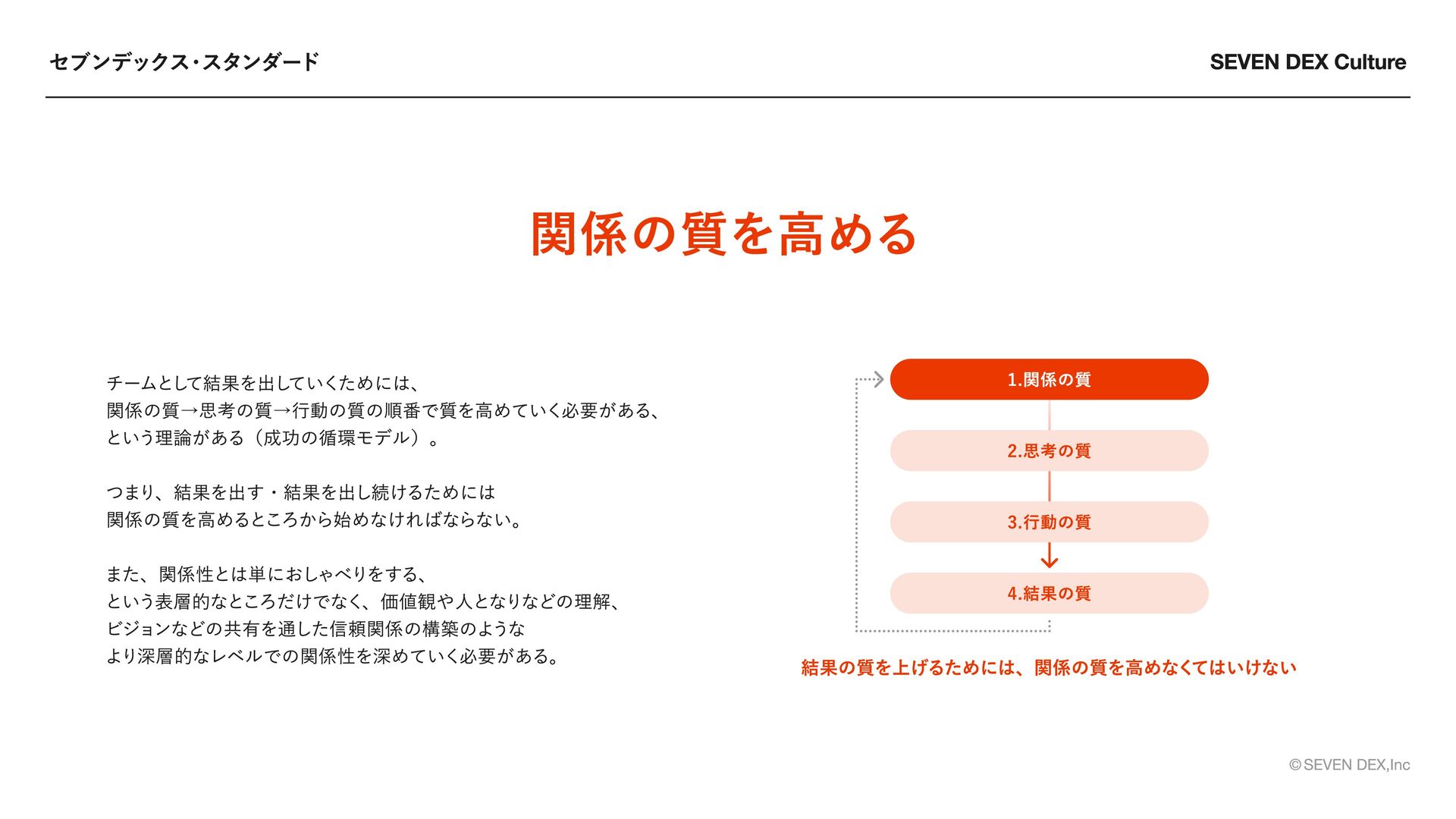 セブンデックス･スタンダード

SEVEN DEX Culture

関係の質を高める

チームとして結果を出していくためには、
関係の質→思考の質→行動の質の順番で質を高めていく必要がある、
という理論がある（成功の循環モデル）。

つまり、結果を出す・結果を出し続けるためには
関係の質を高めるところから始めなければならない。

また、関係性とは単におしゃべりをする、
という表層的なところだけでなく、価値観や人となりなどの理解、
ビジョンなどの共有を通した信頼関係の構築のような
より深層的なレベルでの関係性を深めていく必要がある。

1.関係の質

2.思考の質

3.行動の質

4.結果の質

結果の質を上げるためには、関係の質を高めなくてはいけない

©SEVEN DEX,Inc